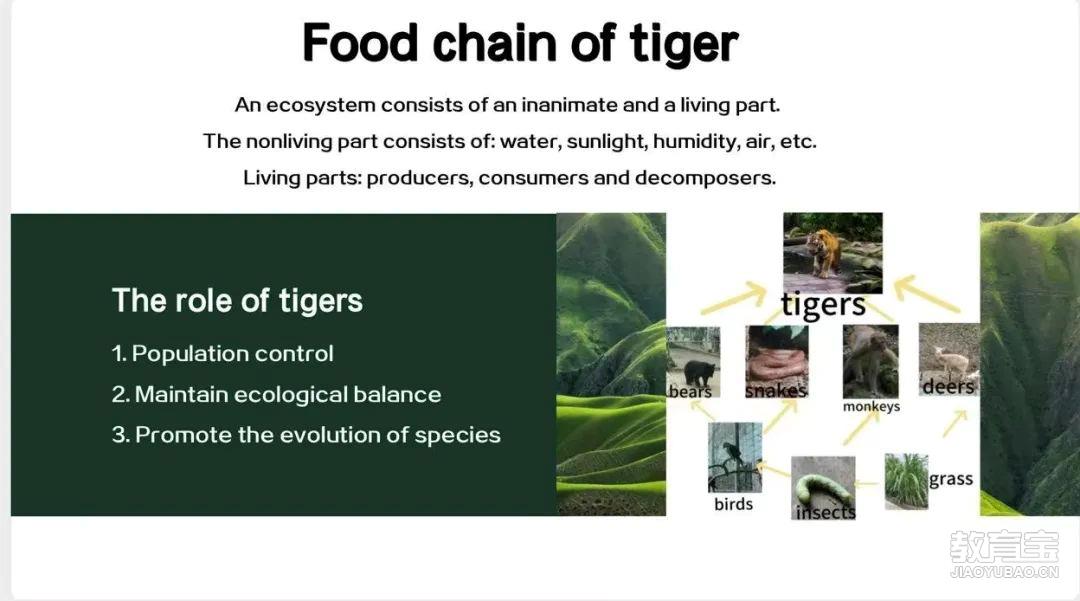 Food chain of tiger

An ecosystem consists of an inanimate and a living part.

The nonliving part consists of: water, sunlight, humidity, air, etc.

Living parts: producers, consumers and decomposers.

The role of tigers

1. Population control

2. Maintain ecological balance

3. Promote the evolution of species

tigers

bears

snakes

monkeys

deers

birds

insects

grass

教育宝

JIAOYUBAO.CN